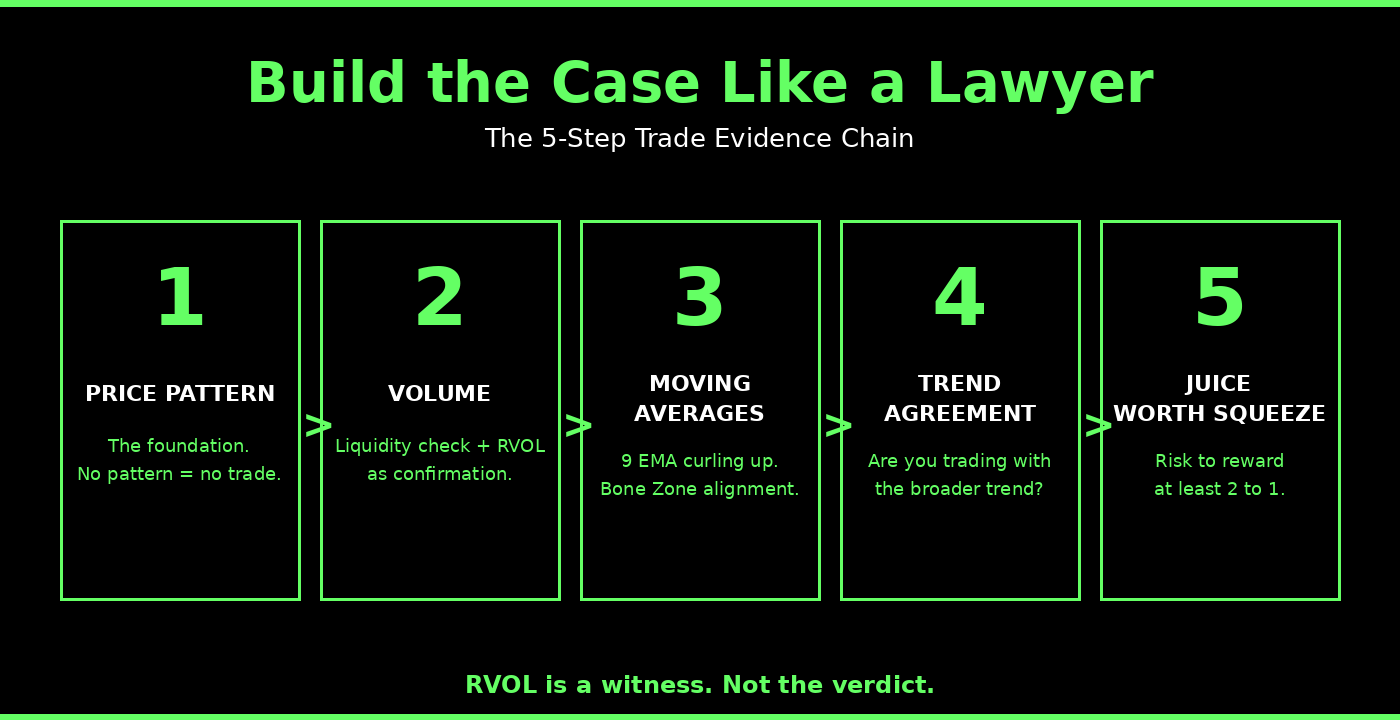 Build the Case Like a Lawyer

The 5-Step Trade Evidence Chain

1

PRICE PATTERN

The foundation.
No pattern = no trade.

>

2

VOLUME

Liquidity check + RVOL as confirmation.

>

3

MOVING AVERAGES

9 EMA curling up.
Bone Zone alignment.

>

4

TREND AGREEMENT

Are you trading with the broader trend?

>

5

JUICE WORTH SQUEEZE

Risk to reward at least 2 to 1.

RVOL is a witness. Not the verdict.